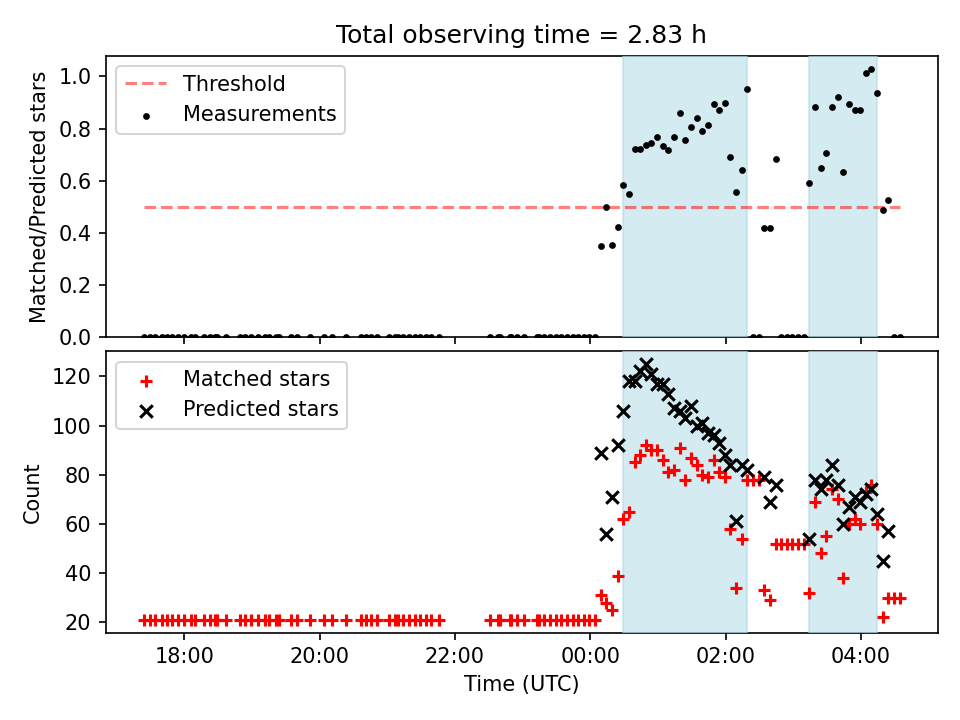 Total observing time = 2.83 h

Threshold
Measurements

Matched/Predicted stars

1.0
0.8
0.6
0.4
0.2
0.0

Matched stars
Predicted stars

Count

120
100
80
60
40
20

18:00
20:00
22:00
00:00
02:00
04:00

Time (UTC)